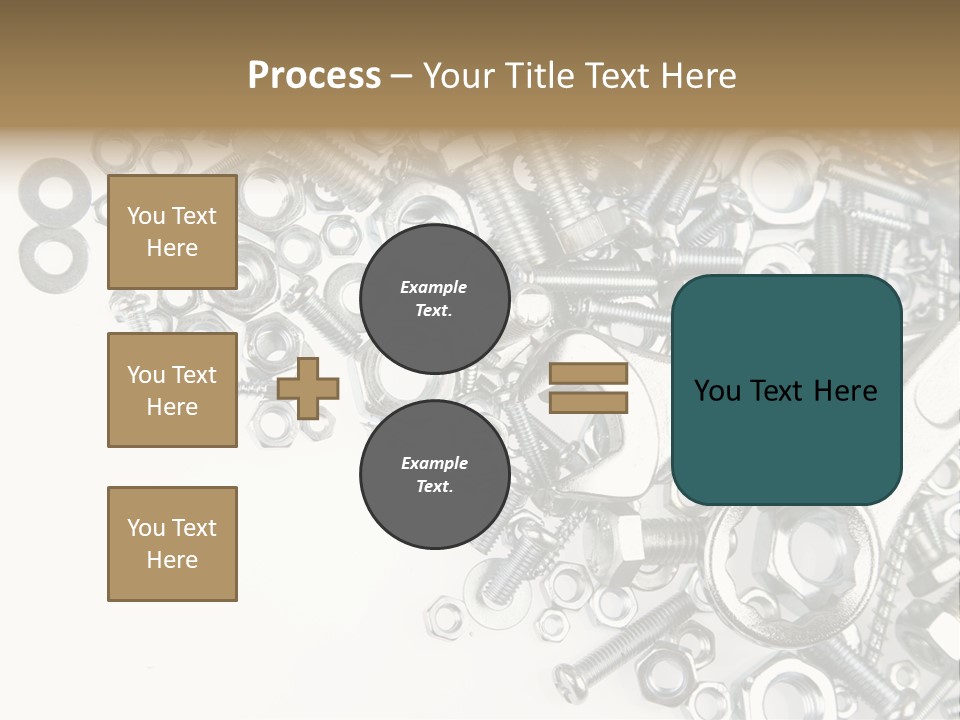 Process – Your Title Text Here

You Text Here

You Text Here

You Text Here

Example Text.

Example Text.

You Text Here